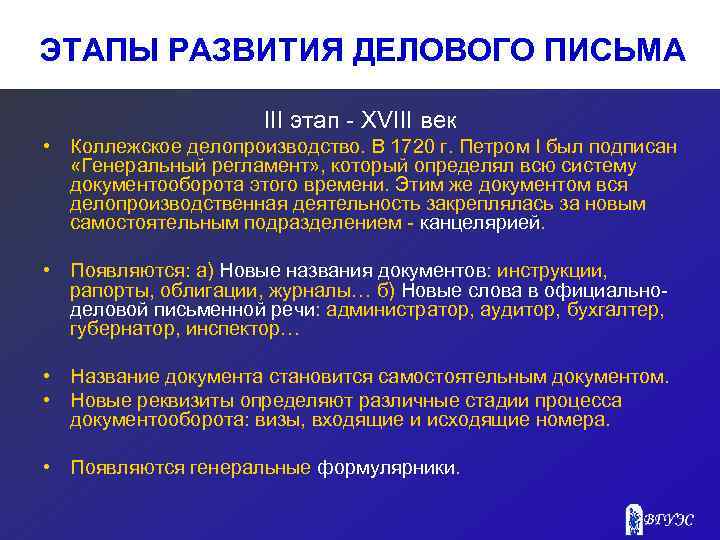 ЭТАПЫ РАЗВИТИЯ ДЕЛОВОГО ПИСЬМА

III этап - XVIII век

• Коллежское делопроизводство. В 1720 г. Петром I был подписан «Генеральный регламент», который определял всю систему документооборота этого времени. Этим же документом вся делопроизводственная деятельность закреплялась за новым самостоятельным подразделением - канцелярией.

• Появляются: а) Новые названия документов: инструкции, рапорты, облигации, журналы… б) Новые слова в официально-деловой письменной речи: администратор, аудитор, бухгалтер, губернатор, инспектор…

• Название документа становится самостоятельным документом.

• Новые реквизиты определяют различные стадии процесса документооборота: визы, входящие и исходящие номера.

• Появляются генеральные формулярники.

ВГУЭС